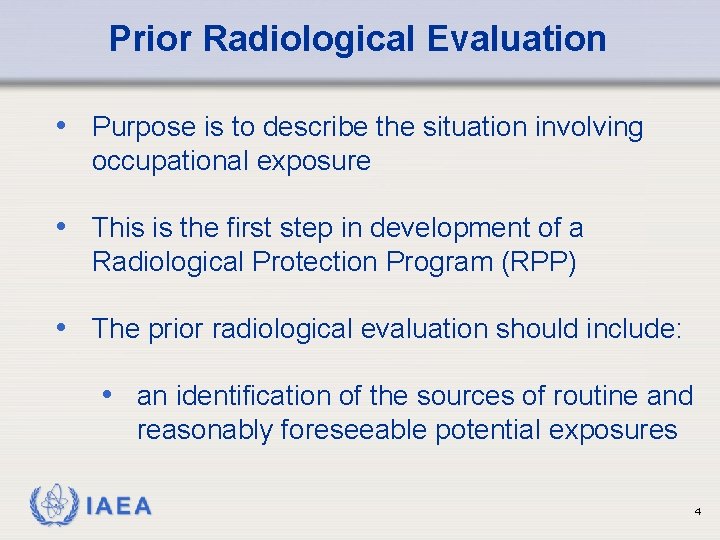 Prior Radiological Evaluation

• Purpose is to describe the situation involving occupational exposure

• This is the first step in development of a Radiological Protection Program (RPP)

• The prior radiological evaluation should include:

• an identification of the sources of routine and reasonably foreseeable potential exposures

IAEA

4